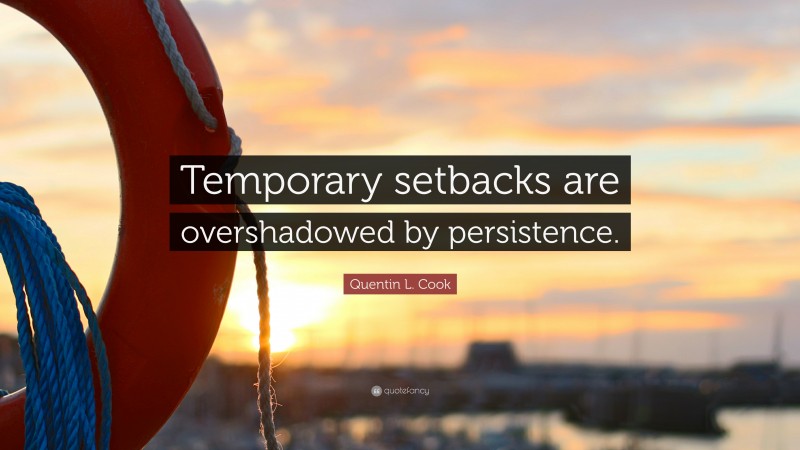 Temporary setbacks are overshadowed by persistence.

Quentin L. Cook

quotefancy